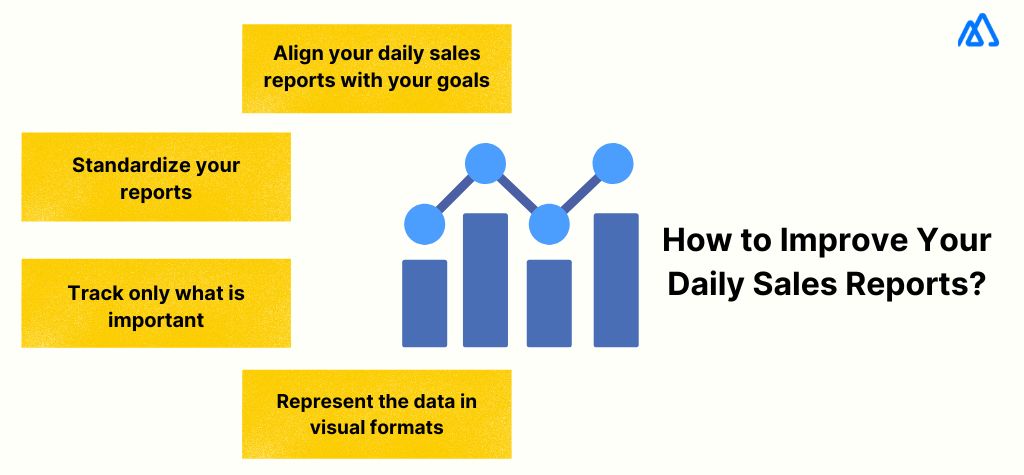 Align your daily sales reports with your goals

Standardize your reports

Track only what is important

Represent the data in visual formats

How to Improve Your Daily Sales Reports?